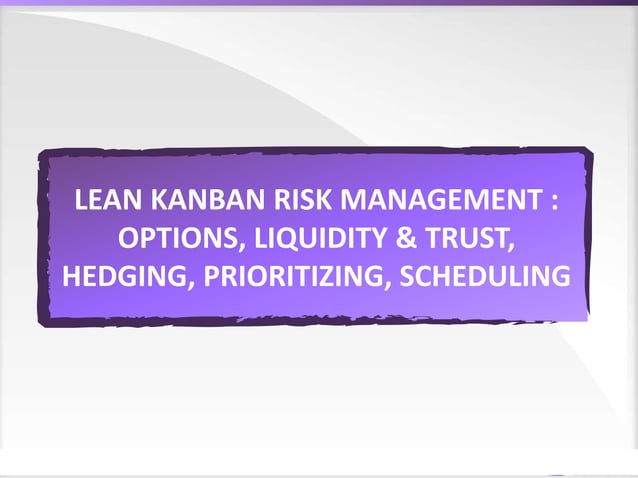 LEAN KANBAN RISK MANAGEMENT : OPTIONS, LIQUIDITY & TRUST, HEDGING, PRIORITIZING, SCHEDULING